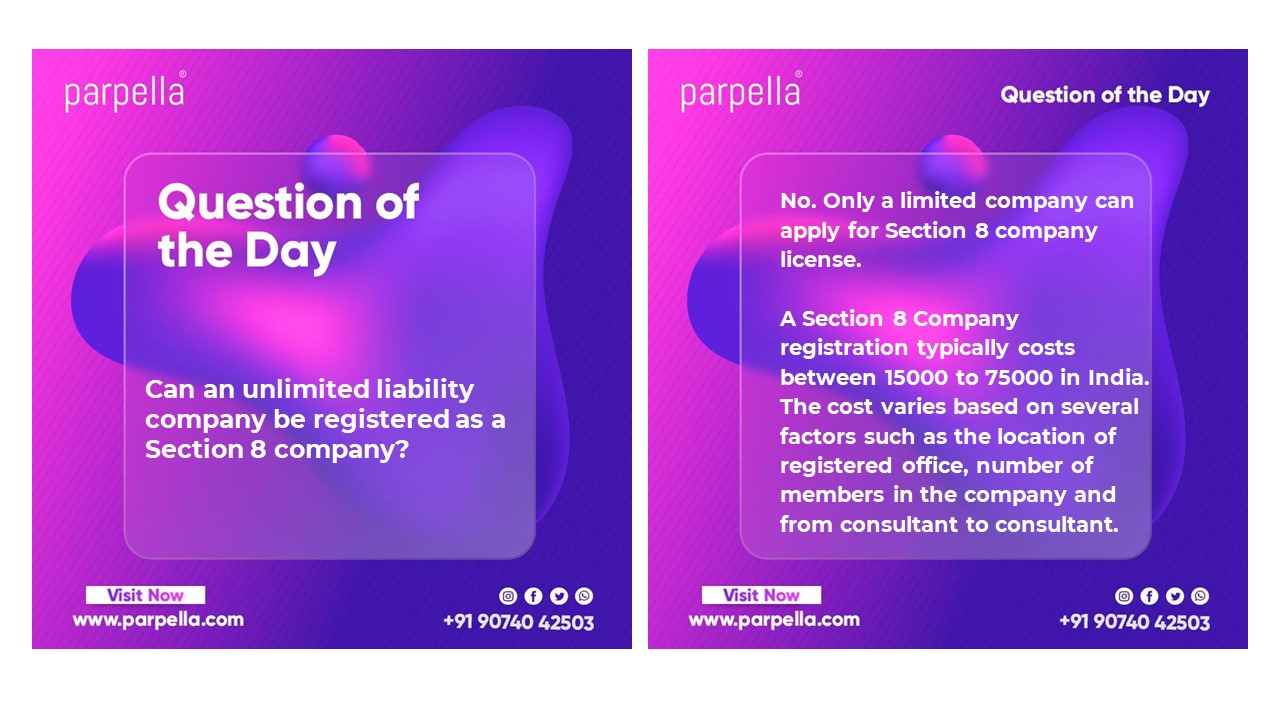 parpella®

Question of the Day

Can an unlimited liability company be registered as a Section 8 company?

Visit Now
www.parpella.com

+91 90740 42503

parpella®

Question of the Day

No. Only a limited company can apply for Section 8 company license.

A Section 8 Company registration typically costs between 15000 to 75000 in India. The cost varies based on several factors such as the location of registered office, number of members in the company and from consultant to consultant.

Visit Now
www.parpella.com

+91 90740 42503